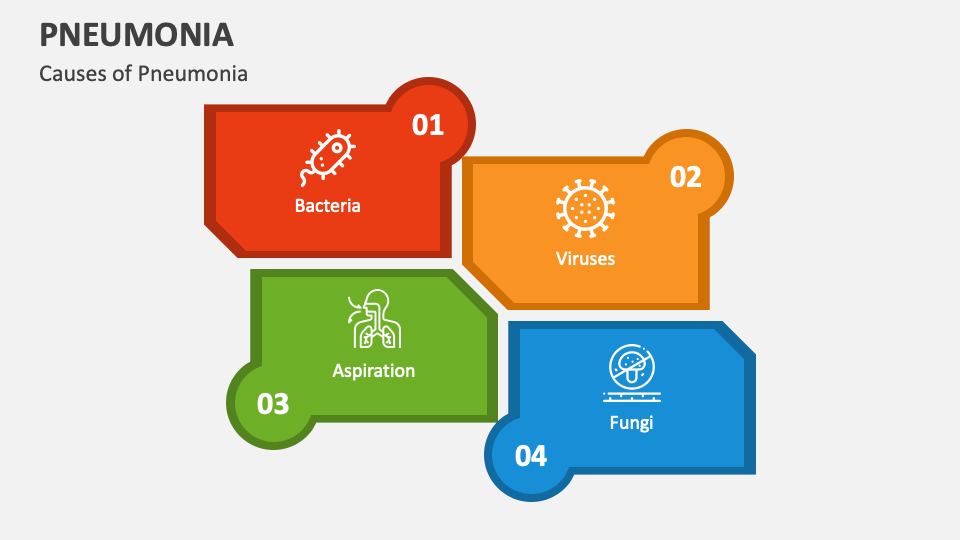 PNEUMONIA
Causes of Pneumonia

01
Bacteria

02
Viruses

Aspiration
03

Fungi
04